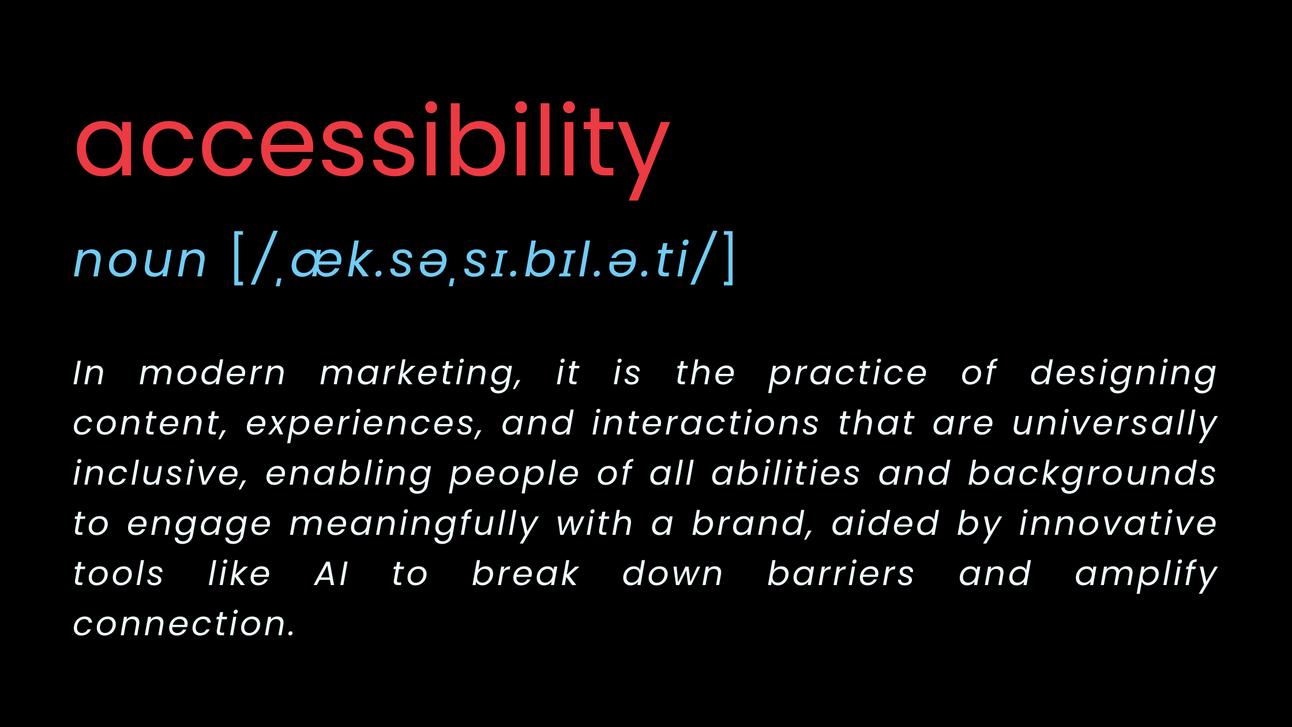 accessibility

noun [/ˌæk.səˌsɪ.bɪl.ə.ti/]

In modern marketing, it is the practice of designing content, experiences, and interactions that are universally inclusive, enabling people of all abilities and backgrounds to engage meaningfully with a brand, aided by innovative tools like AI to break down barriers and amplify connection.